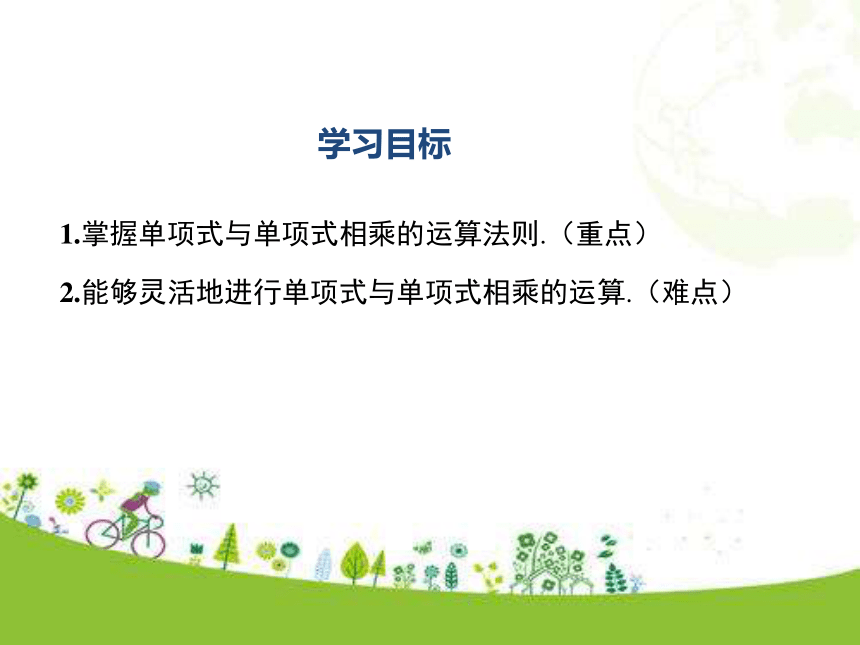 学习目标

1.掌握单项式与单项式相乘的运算法则.（重点）

2.能够灵活地进行单项式与单项式相乘的运算.（难点）